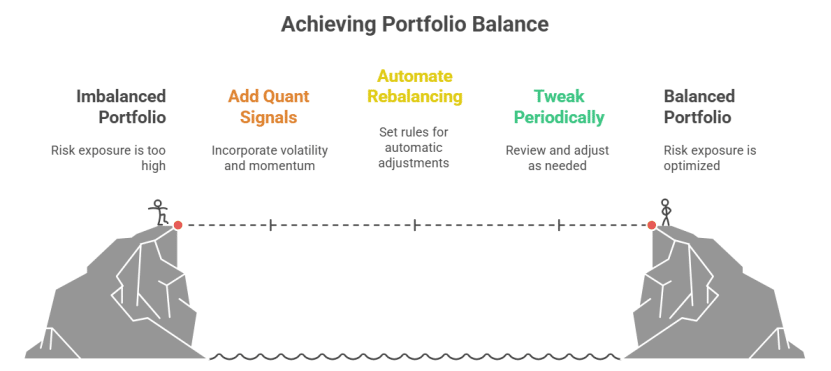 Achieving Portfolio Balance

Imbalanced Portfolio

Risk exposure is too high

Add Quant Signals

Incorporate volatility and momentum

Automate Rebalancing

Set rules for automatic adjustments

Tweak Periodically

Review and adjust as needed

Balanced Portfolio

Risk exposure is optimized